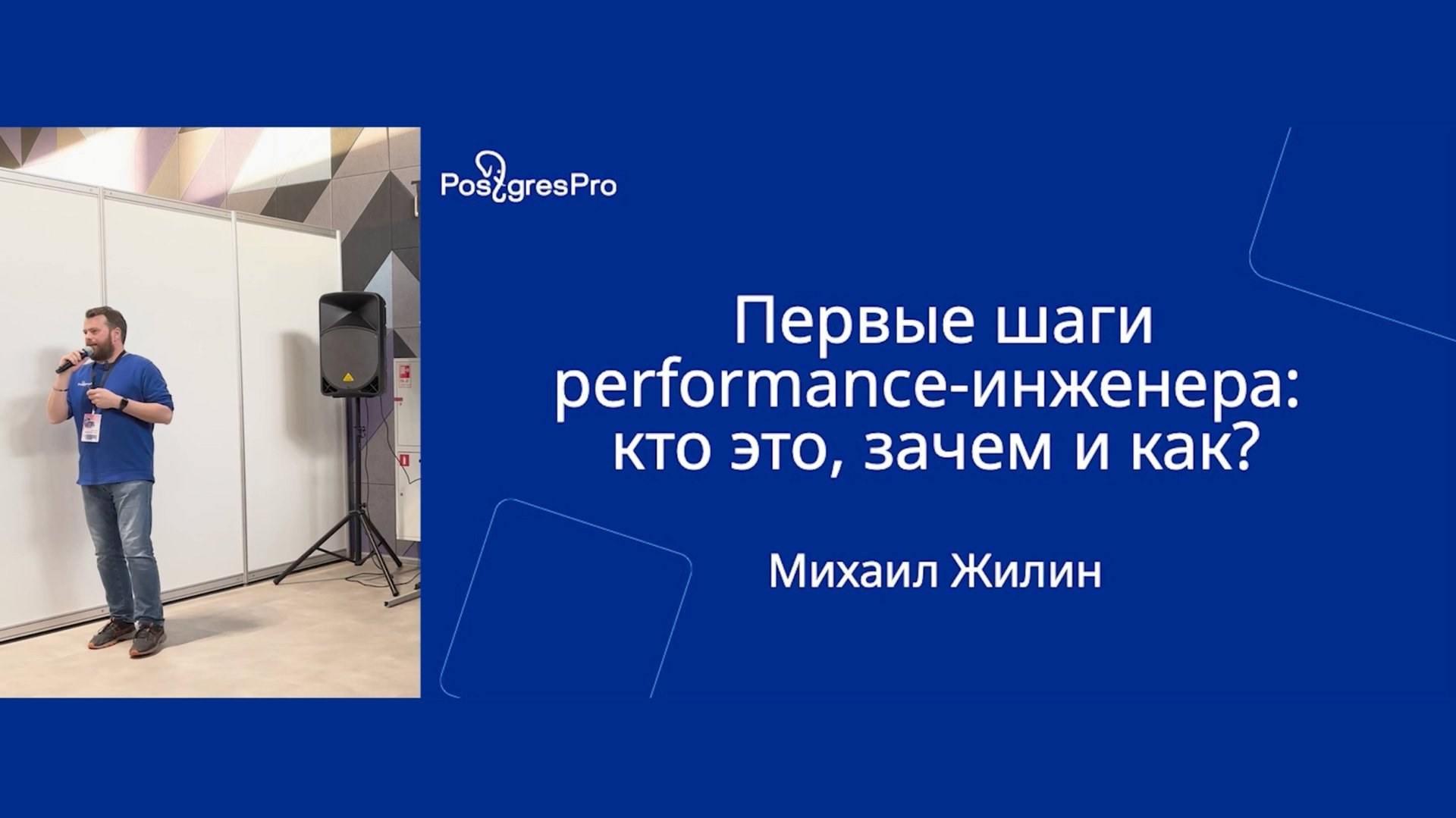 PostgresPro

Первые шаги performance-инженера: кто это, зачем и как?

Михаил Жилин